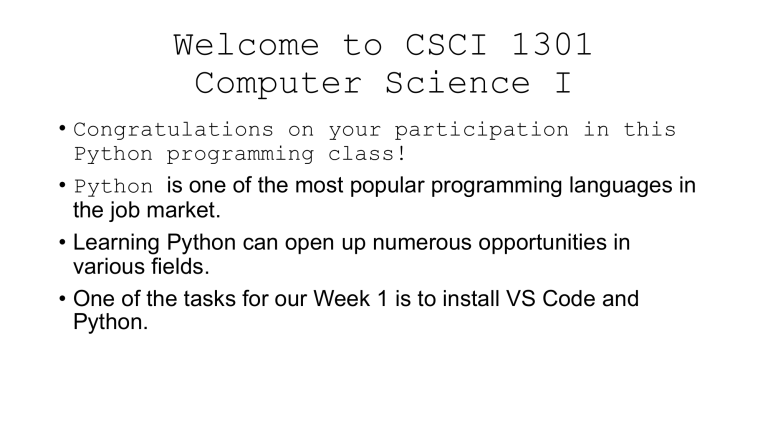 Welcome to CSCI 1301
Computer Science I

• Congratulations on your participation in this Python programming class!
• Python is one of the most popular programming languages in the job market.
• Learning Python can open up numerous opportunities in various fields.
• One of the tasks for our Week 1 is to install VS Code and Python.